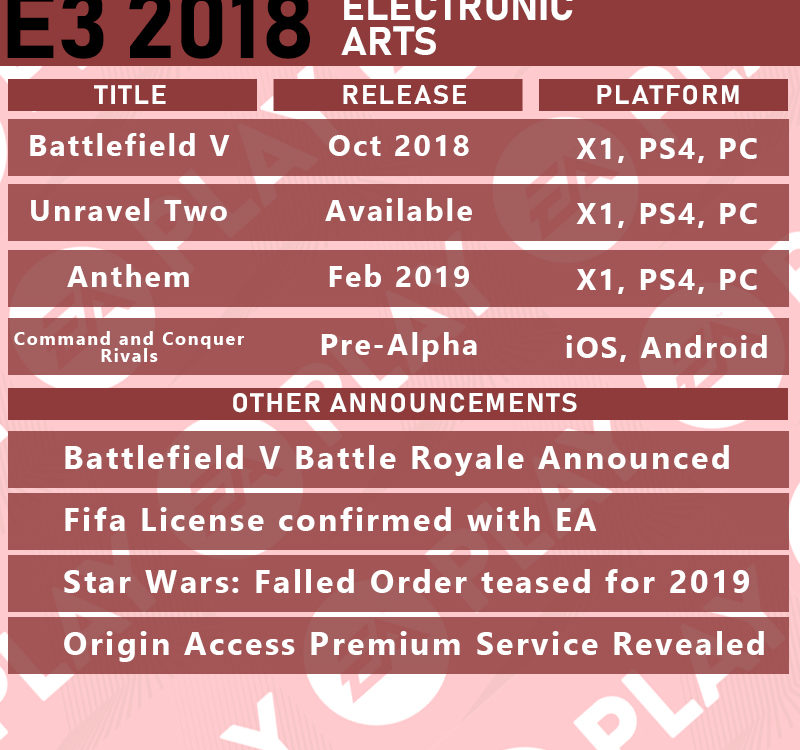 E3 2018 ELECTRONIC ARTS

| TITLE | RELEASE | PLATFORM |
|---|---|---|
| Battlefield V | Oct 2018 | X1, PS4, PC |
| Unravel Two | Available | X1, PS4, PC |
| Anthem | Feb 2019 | X1, PS4, PC |
| Command and Conquer Rivals | Pre-Alpha | iOS, Android |

OTHER ANNOUNCEMENTS

Battlefield V Battle Royale Announced

Fifa License confirmed with EA

Star Wars: Falled Order teased for 2019

Origin Access Premium Service Revealed